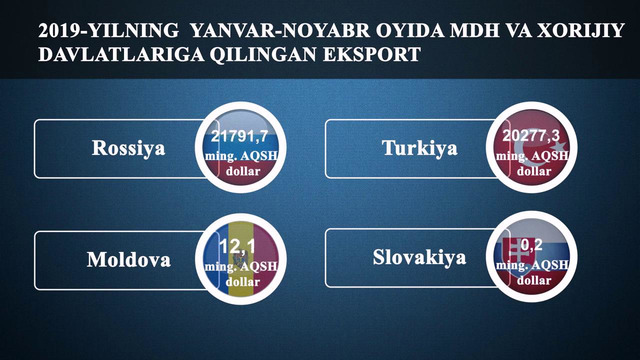 2019-YILNING YANVAR-NOYABR OYIDA MDH VA XORIJIY DAVLATLARIGA QILINGAN EKSPORT

Rossiya

21791,7 ming. AQSH dollar

Turkiya

20277,3 ming. AQSH dollar

Moldova

12,1 ming. AQSH dollar

Slovakiya

0,2 ming. AQSH dollar